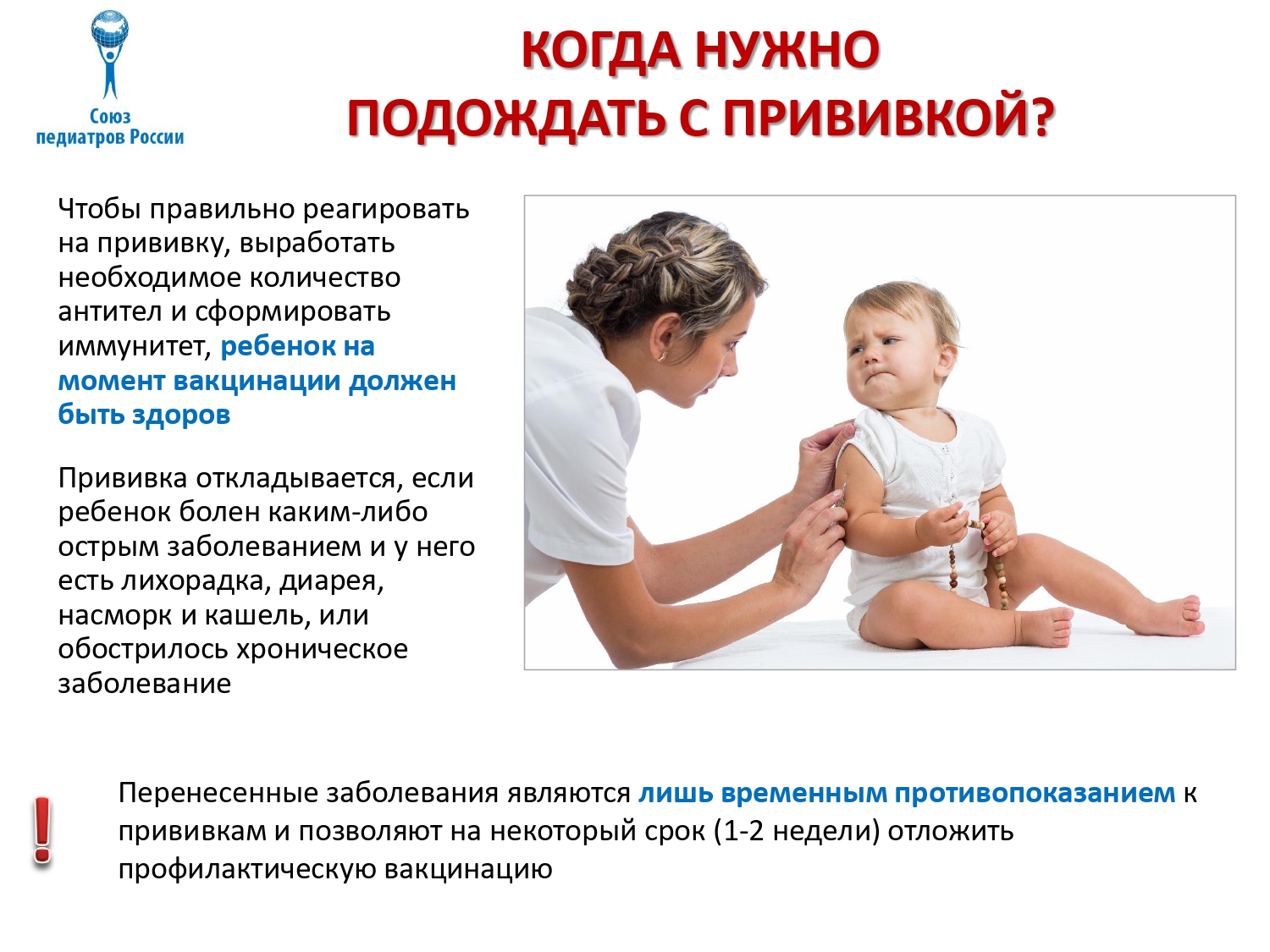 Союз педиатров России

КОГДА НУЖНО ПОДОЖДАТЬ С ПРИВИВКОЙ?

Чтобы правильно реагировать на прививку, выработать необходимое количество антител и сформировать иммунитет, ребенок на момент вакцинации должен быть здоров

Прививка откладывается, если ребенок болен каким-либо острым заболеванием и у него есть лихорадка, диарея, насморк и кашель, или обострилось хроническое заболевание

!

Перенесенные заболевания являются лишь временным противопоказанием к прививкам и позволяют на некоторый срок (1-2 недели) отложить профилактическую вакцинацию